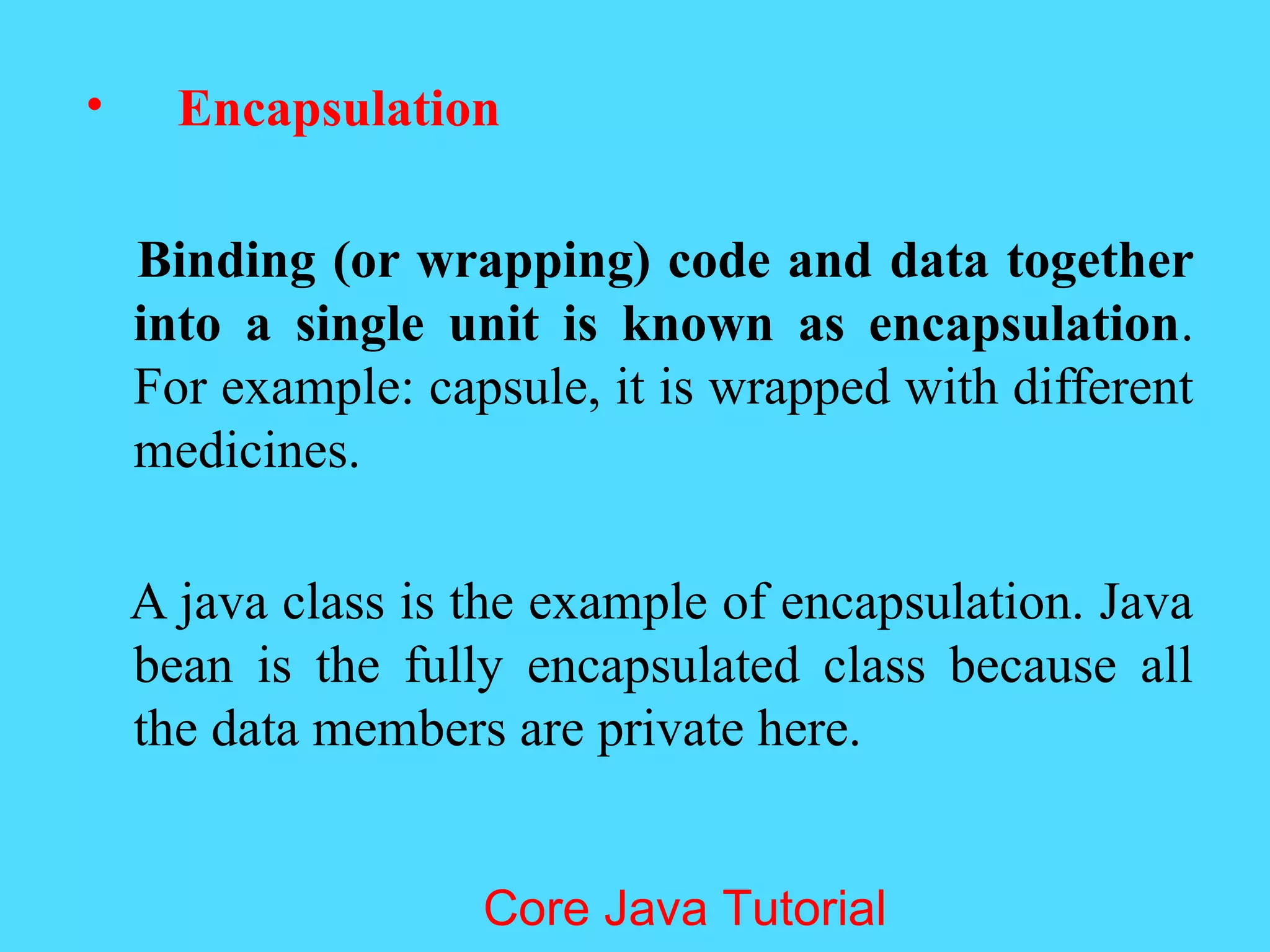 • Encapsulation

Binding (or wrapping) code and data together into a single unit is known as encapsulation. For example: capsule, it is wrapped with different medicines.

A java class is the example of encapsulation. Java bean is the fully encapsulated class because all the data members are private here.

Core Java Tutorial